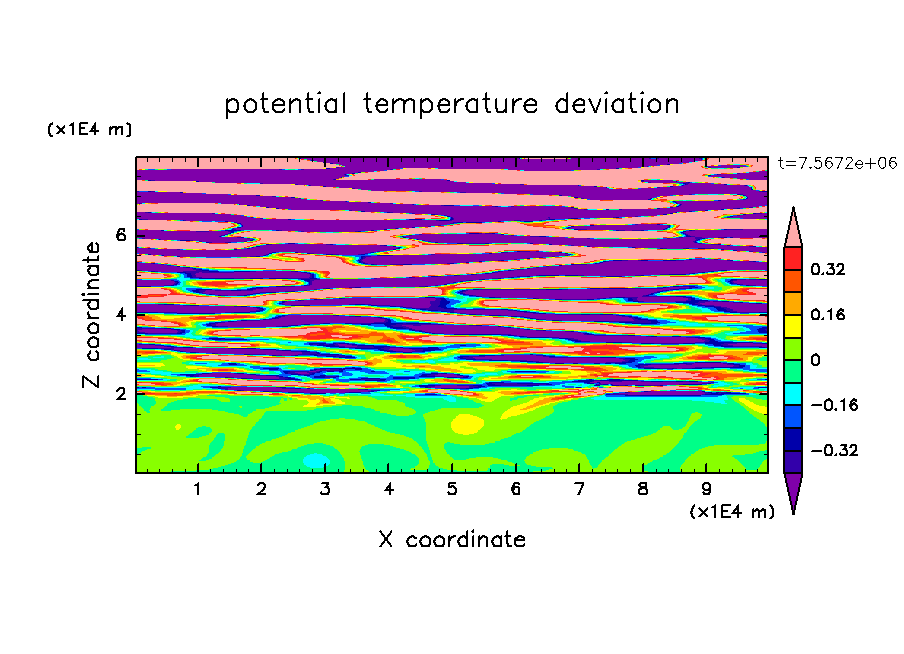 potential temperature deviation

(x1E4 m)

t=7.5672e+06

Z coordinate

6
4
2

0.32
0.16
0
−0.16
−0.32

1 2 3 4 5 6 7 8 9

(x1E4 m)

X coordinate